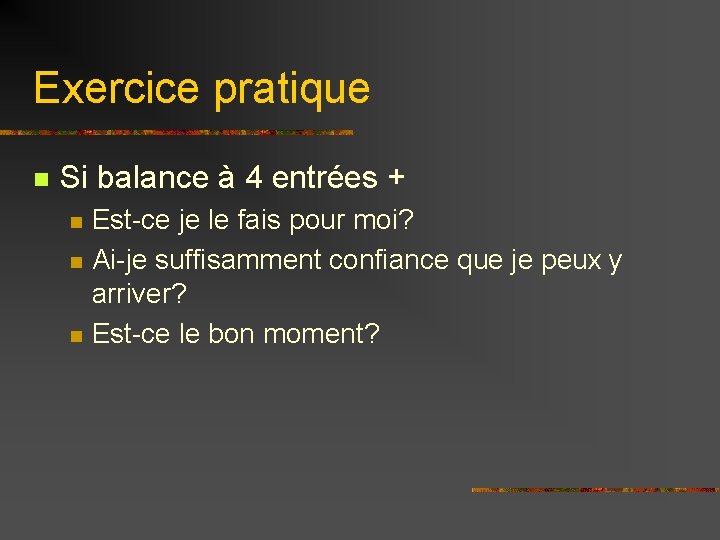 Exercice pratique

Si balance à 4 entrées +

Est-ce je le fais pour moi?

Ai-je suffisamment confiance que je peux y arriver?

Est-ce le bon moment?